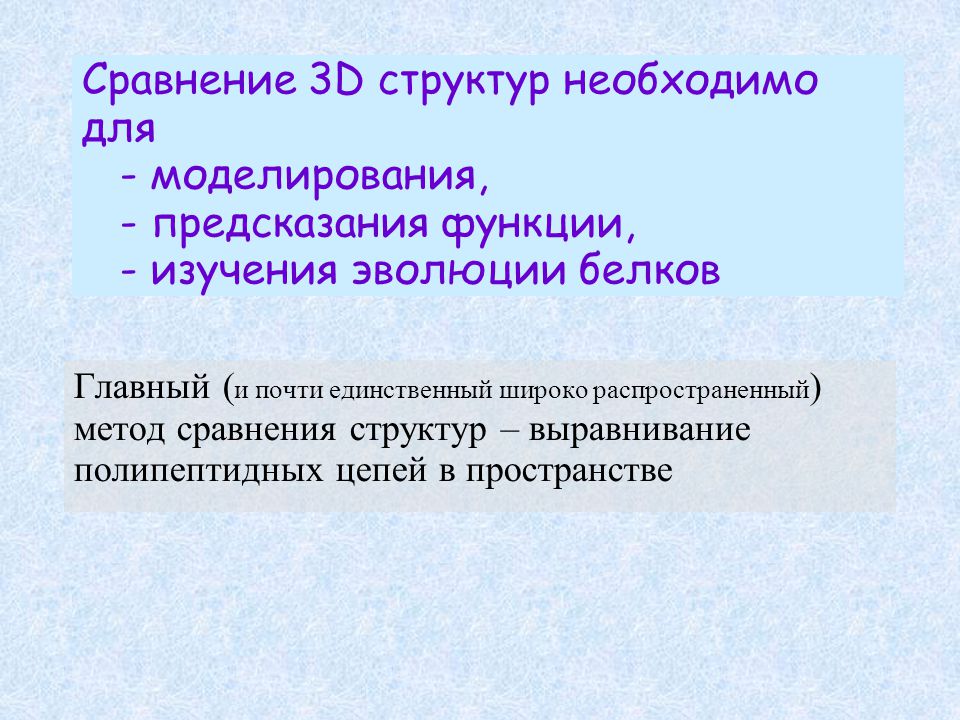 Сравнение 3D структур необходимо для
- моделирования,
- предсказания функции,
- изучения эволюции белков

Главный (и почти единственный широко распространенный) метод сравнения структур – выравнивание полипептидных цепей в пространстве